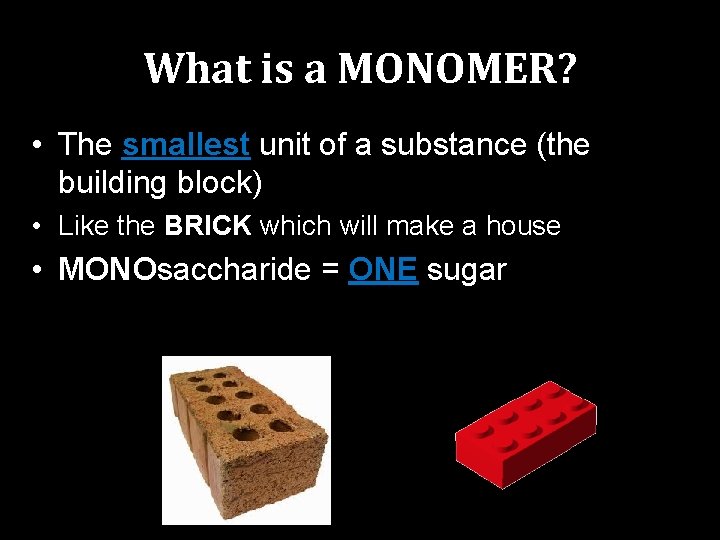 What is a MONOMER?

• The smallest unit of a substance (the building block)

• Like the BRICK which will make a house

• MONOsaccharide = ONE sugar